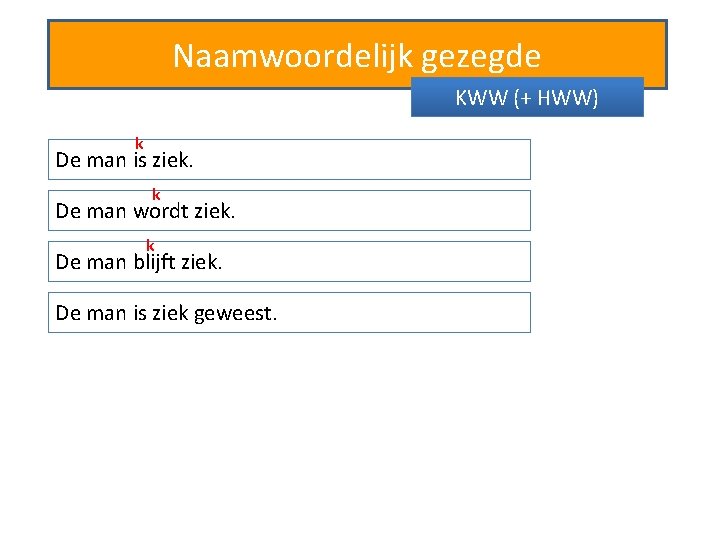 Naamwoordelijk gezegde

KWW (+ HWW)

k
De man is ziek.

k
De man wordt ziek.

k
De man blijft ziek.

De man is ziek geweest.